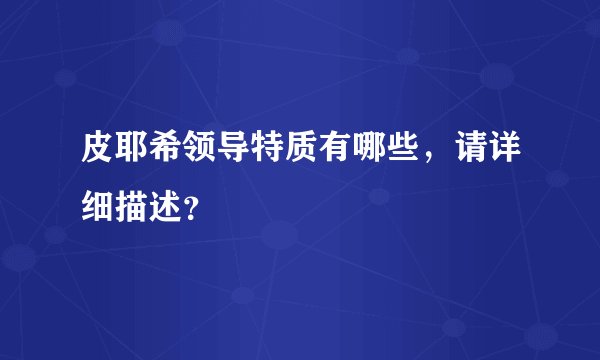 皮耶希领导特质有哪些，请详细描述？